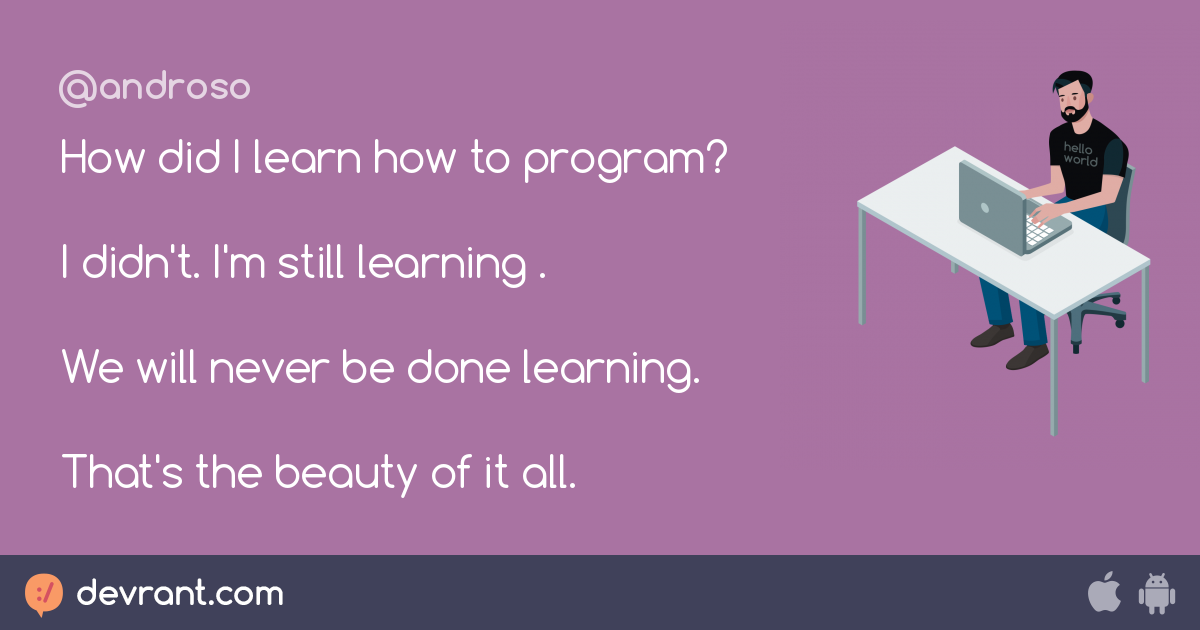 @androso

How did I learn how to program?

I didn't. I'm still learning .

We will never be done learning.

That's the beauty of it all.

hello world

devrant.com